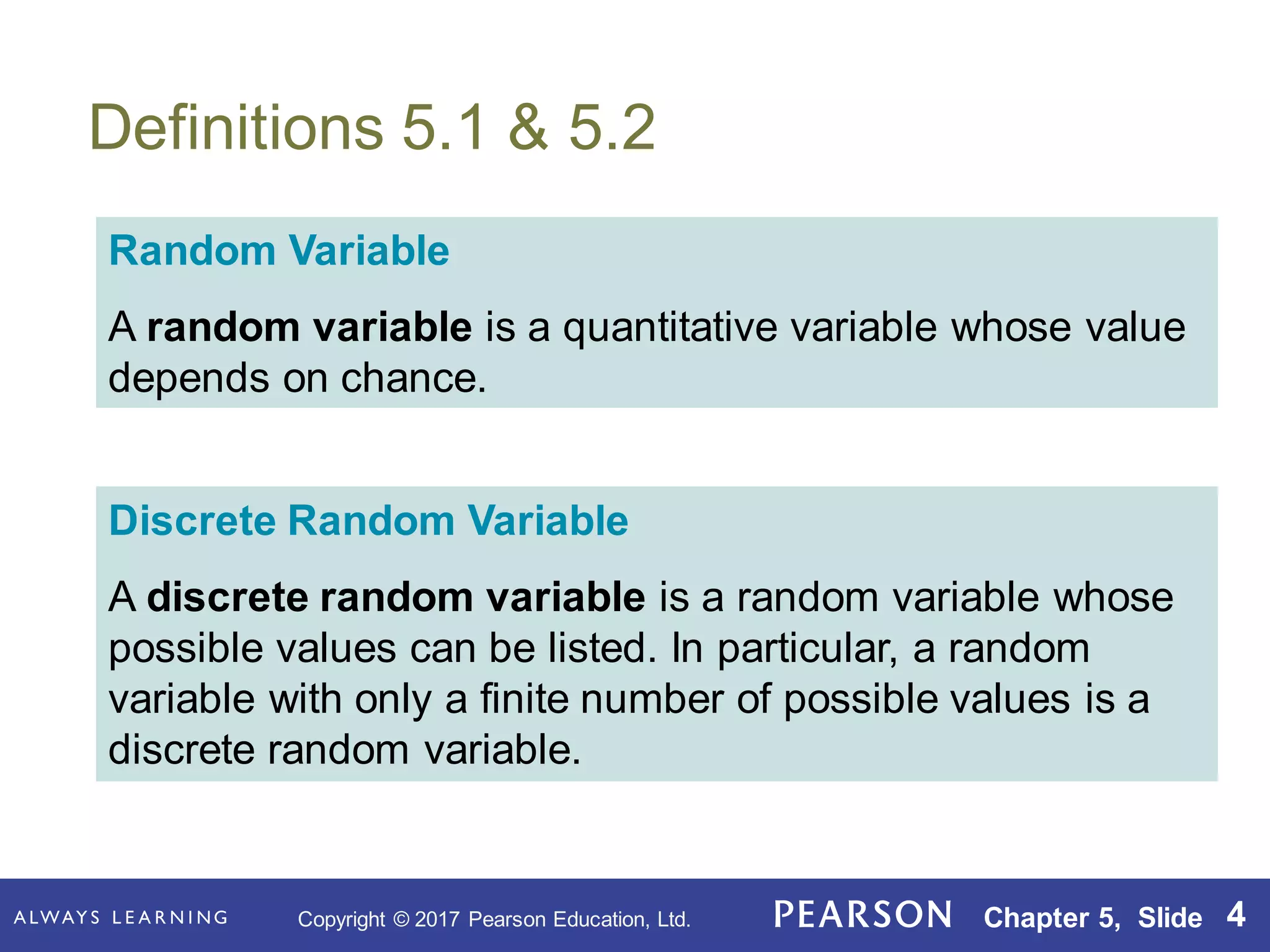 Definitions 5.1 & 5.2

Random Variable

A random variable is a quantitative variable whose value depends on chance.

Discrete Random Variable

A discrete random variable is a random variable whose possible values can be listed. In particular, a random variable with only a finite number of possible values is a discrete random variable.

ALWAYS LEARNING

Copyright © 2017 Pearson Education, Ltd.

PEARSON

Chapter 5, Slide 4